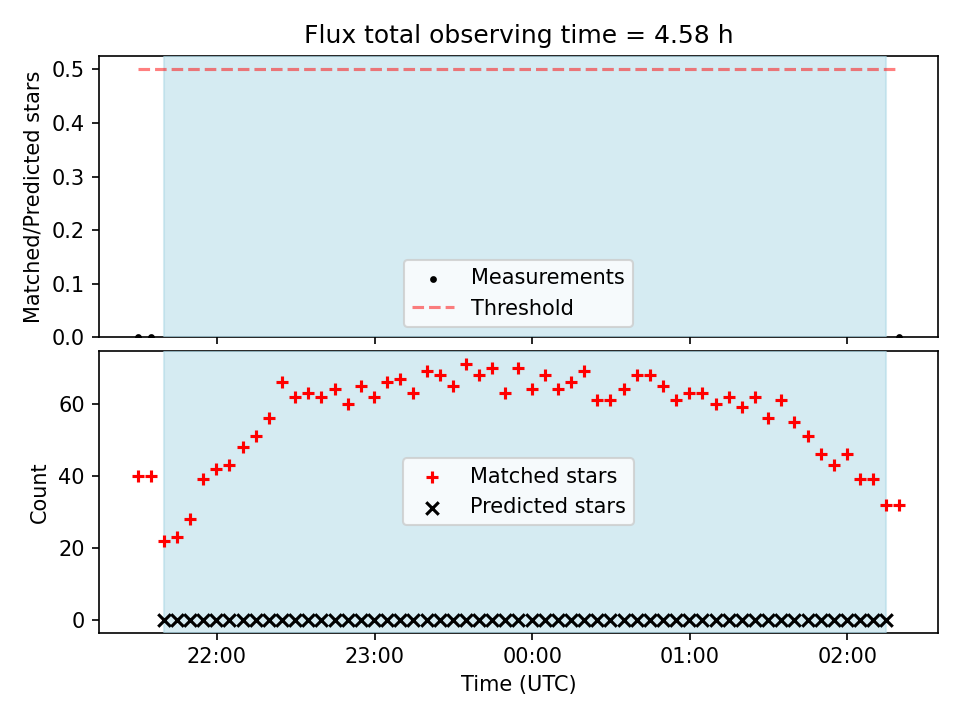 Flux total observing time = 4.58 h

Matched/Predicted stars

0.5
0.4
0.3
0.2
0.1
0.0

Measurements
Threshold

Count

60
40
20
0

Matched stars
Predicted stars

22:00
23:00
00:00
01:00
02:00

Time (UTC)